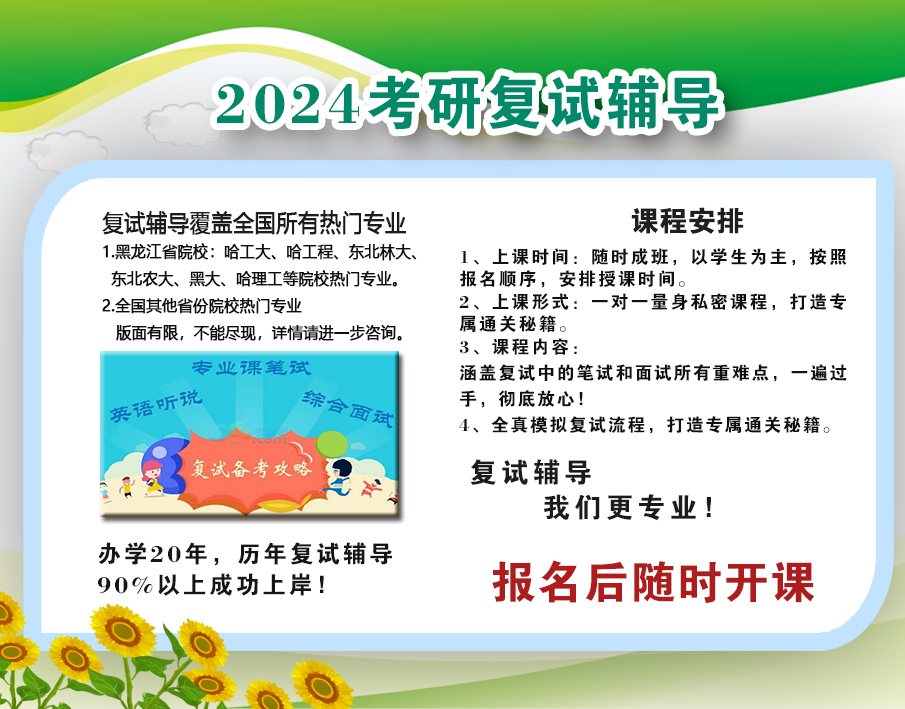 2024考研复试辅导

复试辅导覆盖全国所有热门专业

1.黑龙江省院校：哈工大、哈工程、东北林大、东北农大、黑大、哈理工等院校热门专业。

2.全国其他省份院校热门专业

版面有限，不能尽现，详情请进一步咨询。

专业课笔试

英语听说

综合面试

复试备考攻略

办学20年，历年复试辅导90%以上成功上岸！

课程安排

1、上课时间：随时成班，以学生为主，按照报名顺序，安排授课时间。

2、上课形式：一对一量身私密课程，打造专属通关秘籍。

3、课程内容：

涵盖复试中的笔试和面试所有重难点，一遍过手，彻底放心！

4、全真模拟复试流程，打造专属通关秘籍。

复试辅导

我们更专业！

报名后随时开课